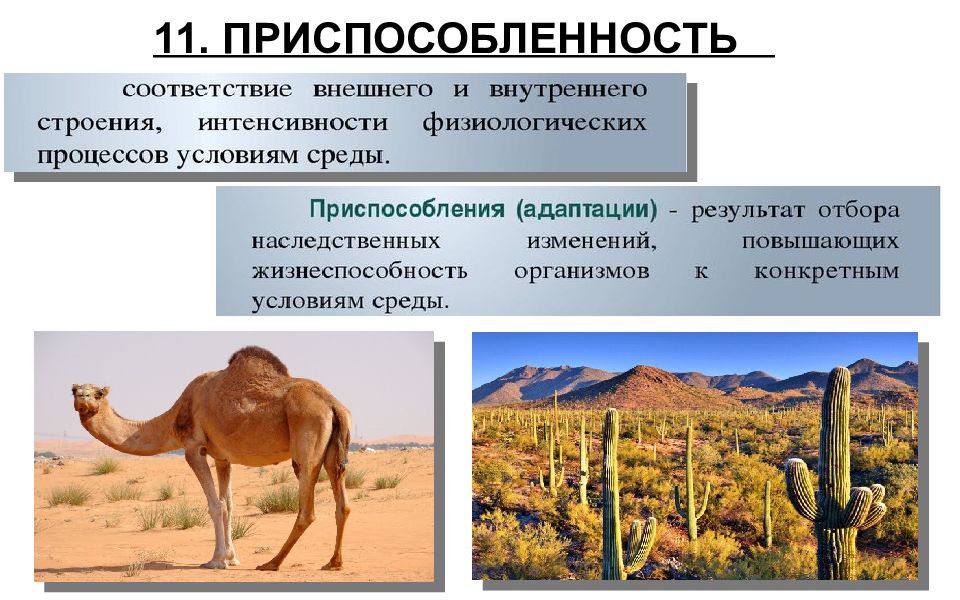 11. ПРИСПОСОБЛЕННОСТЬ

соответствие внешнего и внутреннего строения, интенсивности физиологических процессов условиям среды.

Приспособления (адаптации) - результат отбора наследственных изменений, повышающих жизнеспособность организмов к конкретным условиям среды.